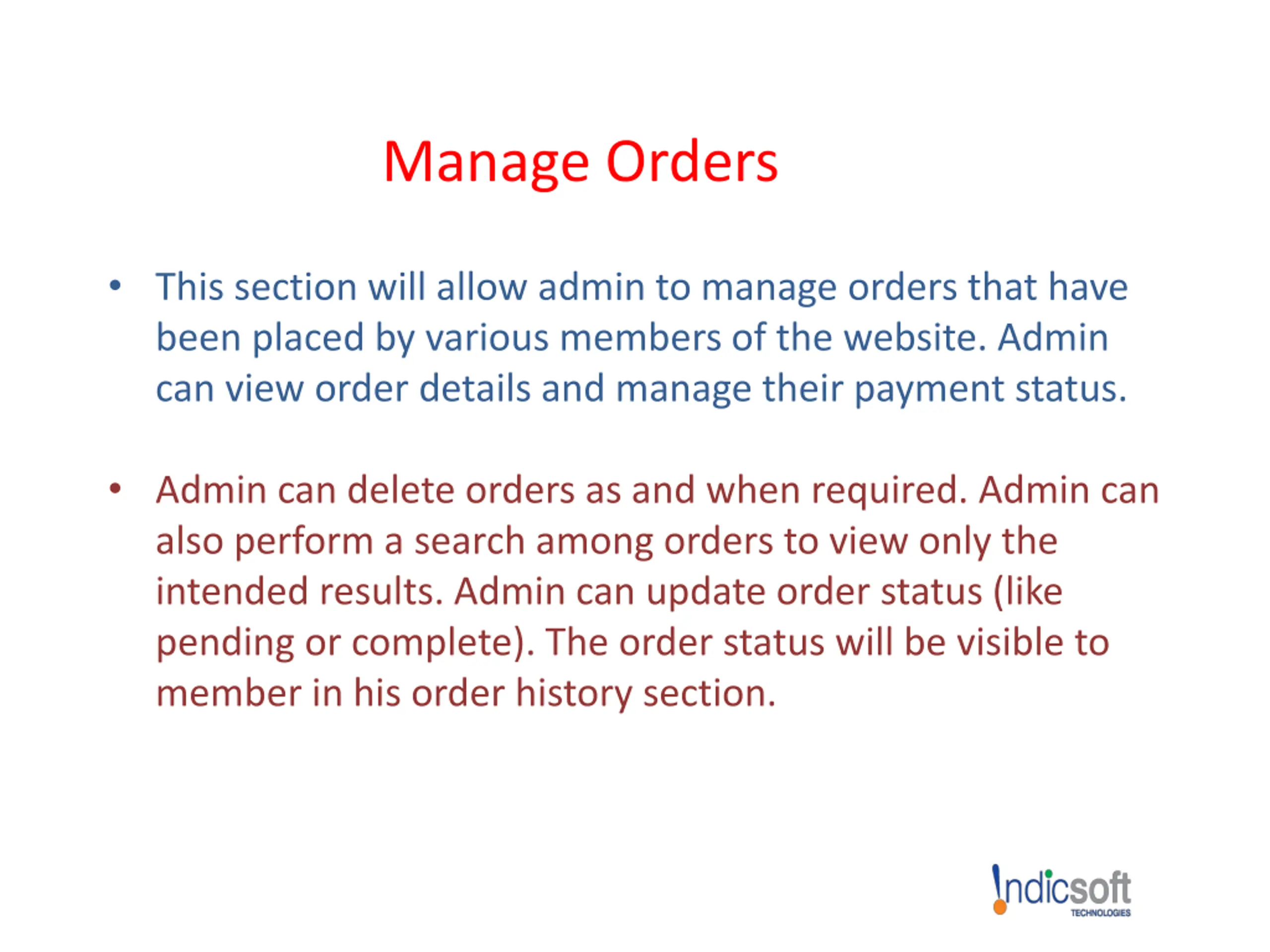 Manage Orders

• This section will allow admin to manage orders that have been placed by various members of the website. Admin can view order details and manage their payment status.

• Admin can delete orders as and when required. Admin can also perform a search among orders to view only the intended results. Admin can update order status (like pending or complete). The order status will be visible to member in his order history section.

Indicsoft
TECHNOLOGIES